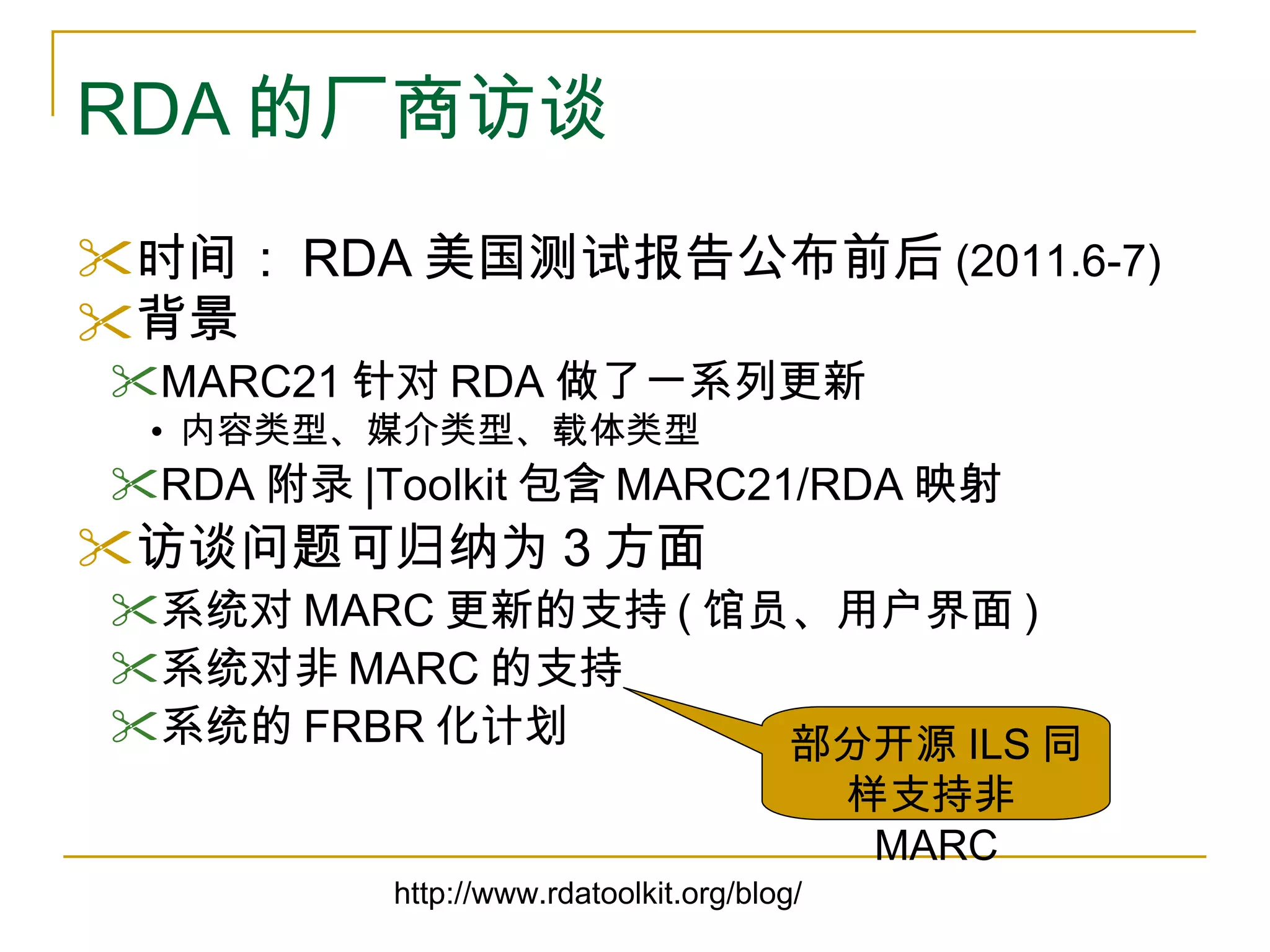 RDA 的厂商访谈

时间： RDA 美国测试报告公布前后 (2011.6-7)

背景

MARC21 针对 RDA 做了一系列更新

• 内容类型、媒介类型、载体类型

RDA 附录 |Toolkit 包含 MARC21/RDA 映射

访谈问题可归纳为 3 方面

系统对 MARC 更新的支持 ( 馆员、用户界面 )

系统对非 MARC 的支持

系统的 FRBR 化计划

部分开源 ILS 同样支持非 MARC

http://www.rdatoolkit.org/blog/